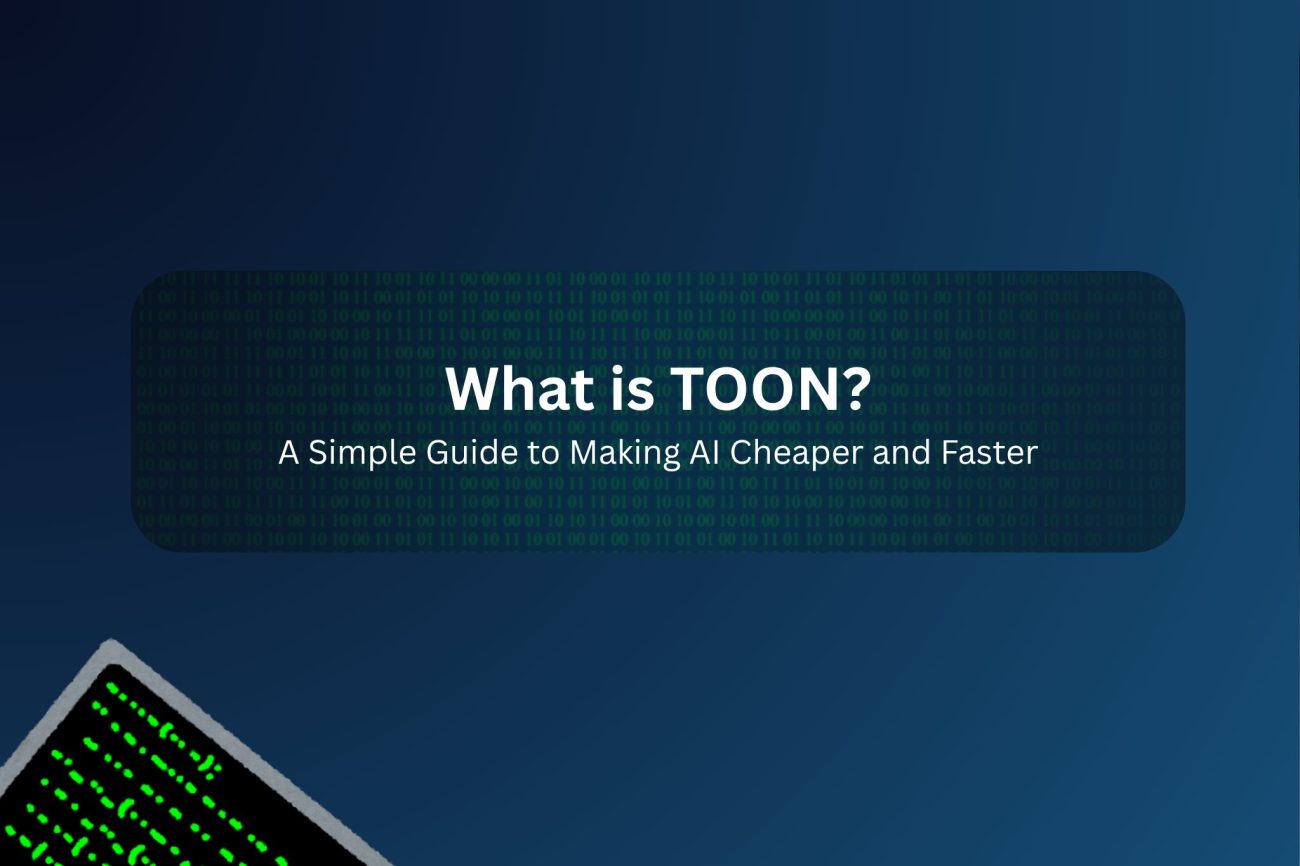 What is TOON?
A Simple Guide to Making AI Cheaper and Faster